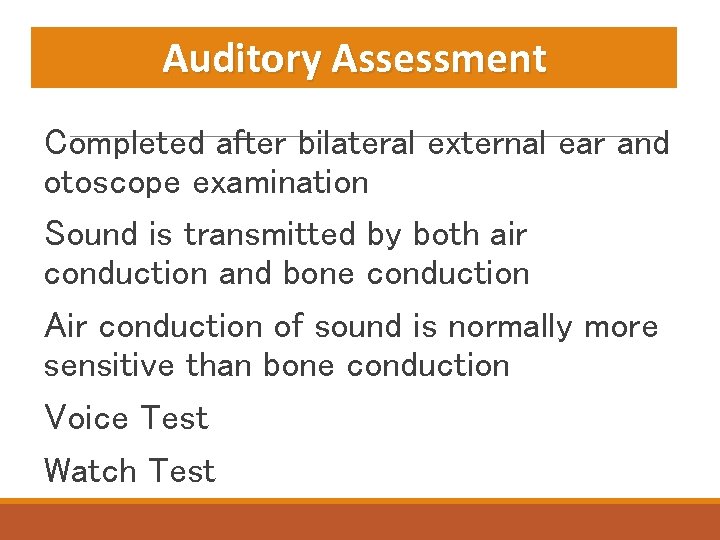 Auditory Assessment

Completed after bilateral external ear and otoscope examination

Sound is transmitted by both air conduction and bone conduction

Air conduction of sound is normally more sensitive than bone conduction

Voice Test

Watch Test